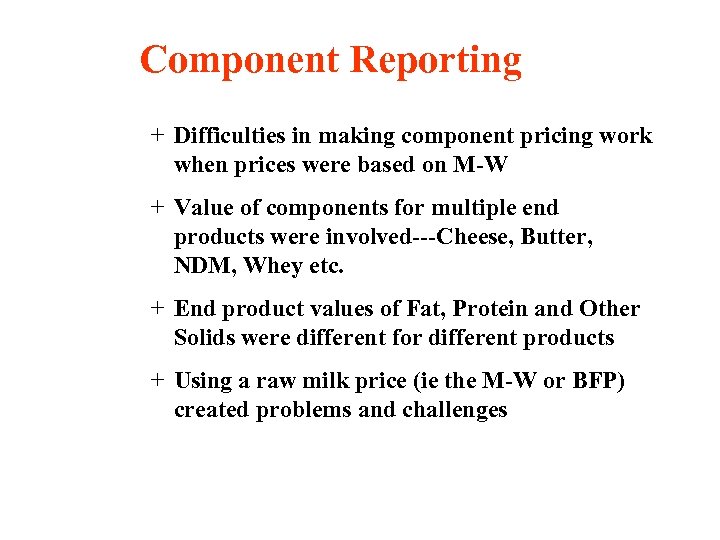 Component Reporting

+ Difficulties in making component pricing work when prices were based on M-W

+ Value of components for multiple end products were involved---Cheese, Butter, NDM, Whey etc.

+ End product values of Fat, Protein and Other Solids were different for different products

+ Using a raw milk price (ie the M-W or BFP) created problems and challenges